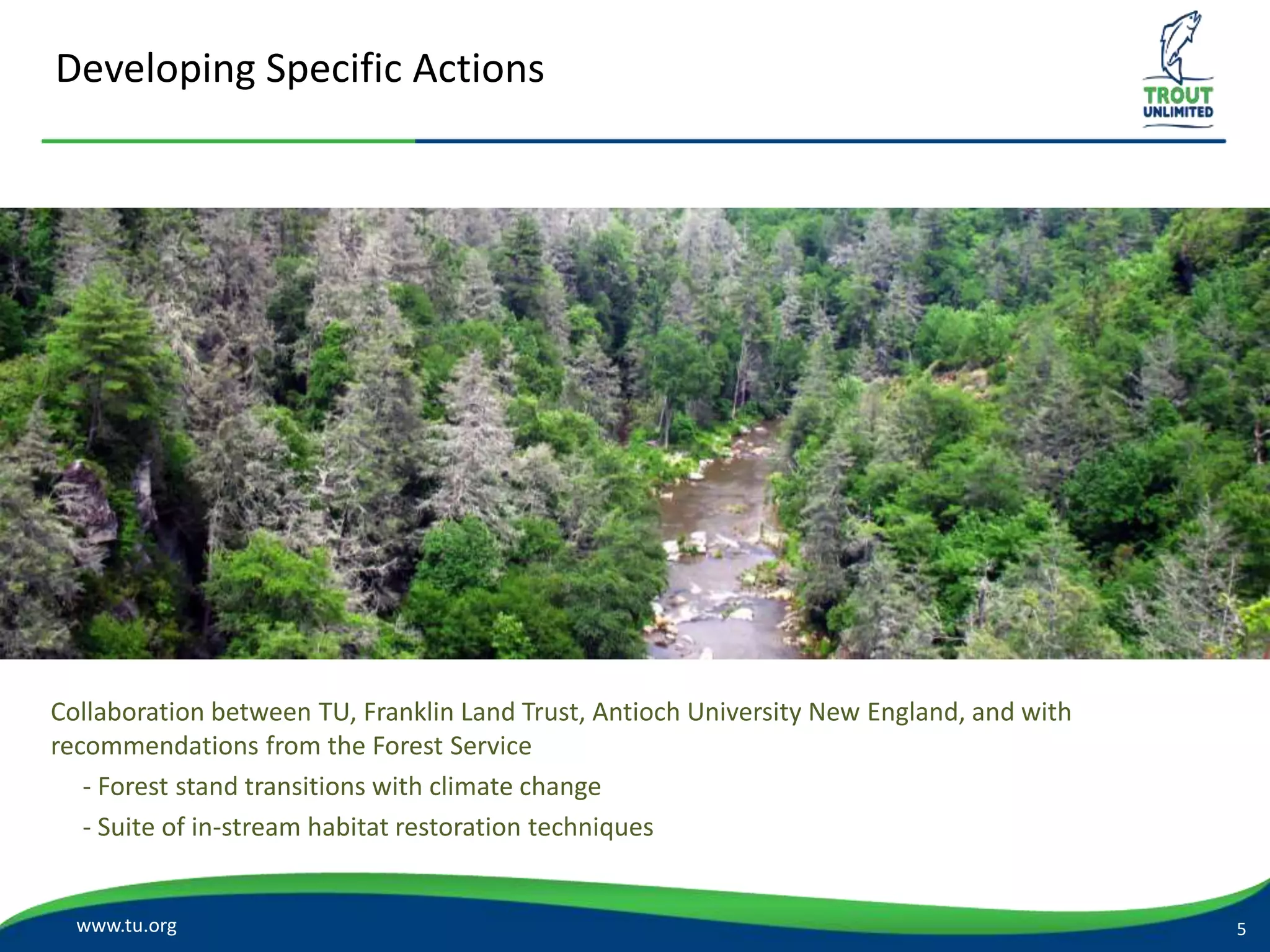 Developing Specific Actions

TROUT UNLIMITED

Collaboration between TU, Franklin Land Trust, Antioch University New England, and with recommendations from the Forest Service

- Forest stand transitions with climate change

- Suite of in-stream habitat restoration techniques

www.tu.org

5